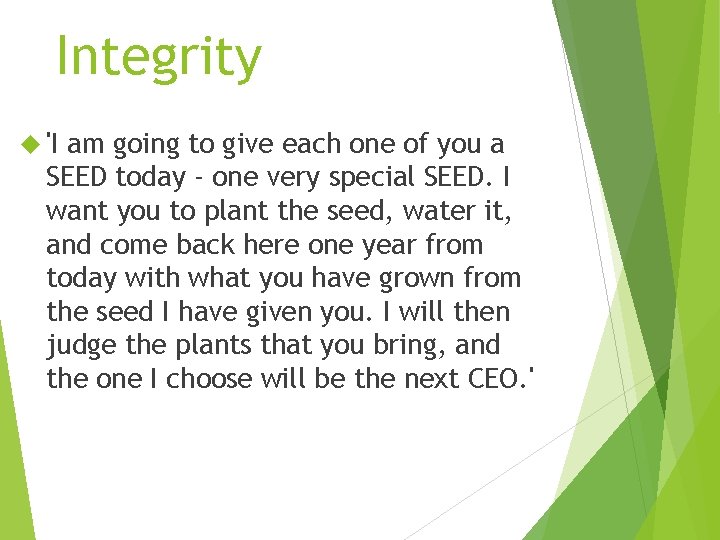 Integrity

'I am going to give each one of you a SEED today - one very special SEED. I want you to plant the seed, water it, and come back here one year from today with what you have grown from the seed I have given you. I will then judge the plants that you bring, and the one I choose will be the next CEO.'